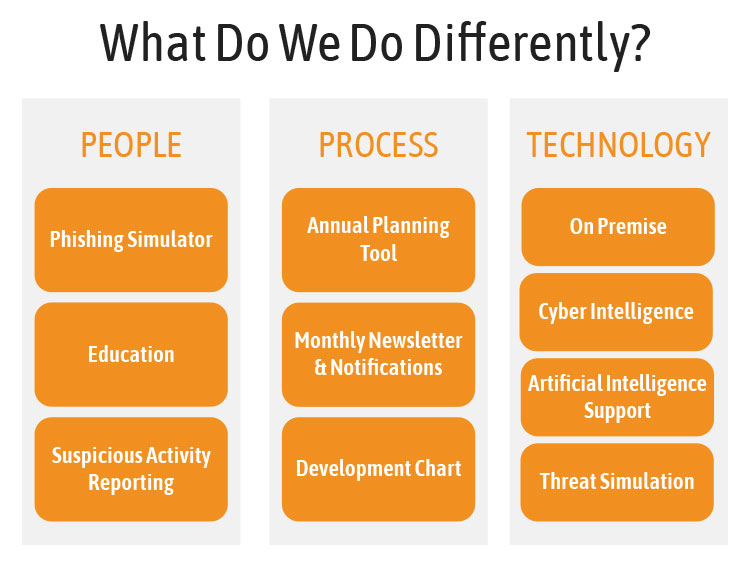 What Do We Do Differently?

PEOPLE

Phishing Simulator

Education

Suspicious Activity Reporting

PROCESS

Annual Planning Tool

Monthly Newsletter & Notifications

Development Chart

TECHNOLOGY

On Premise

Cyber Intelligence

Artificial Intelligence Support

Threat Simulation